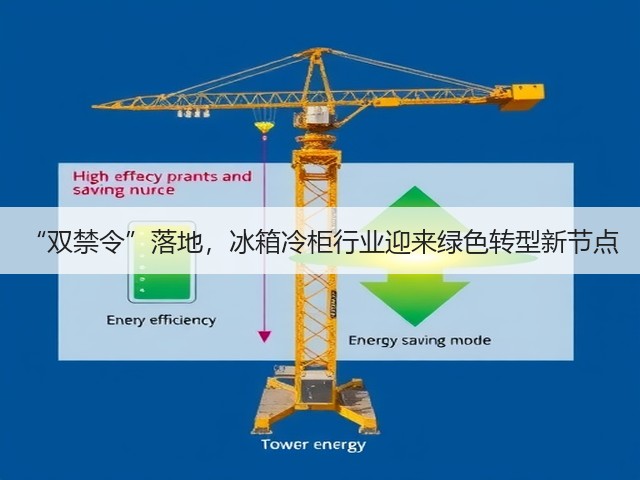 High effecy prants and saving nurce

“双禁令”落地，冰箱冷柜行业迎来绿色转型新节点

Enery efficiency

Energy saving mode

Tower energy